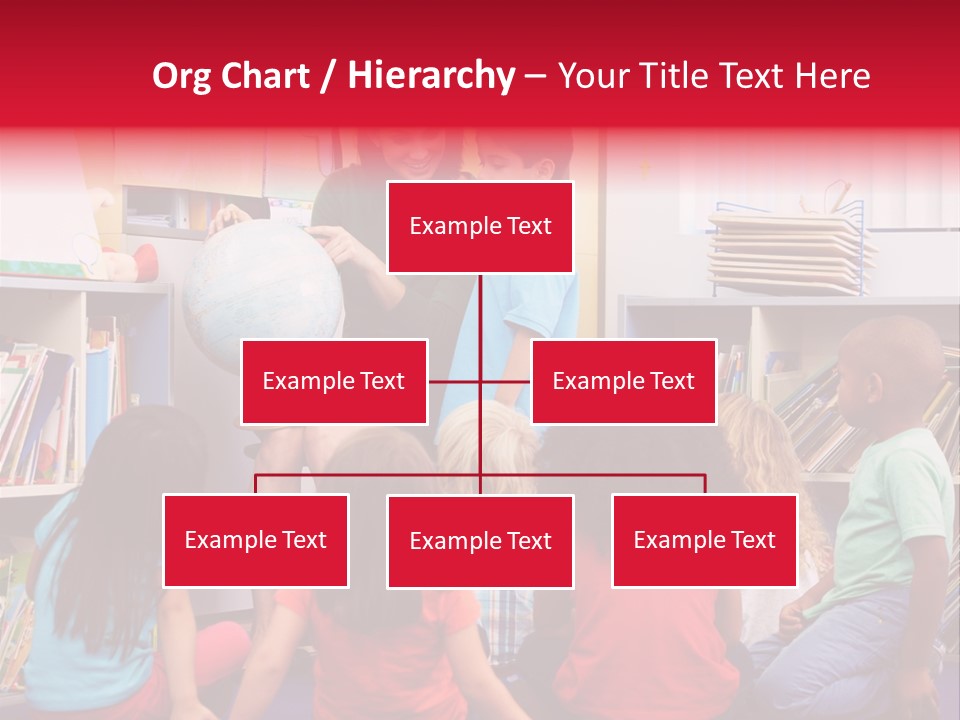 Org Chart / Hierarchy – Your Title Text Here

Example Text

Example Text

Example Text

Example Text

Example Text

Example Text